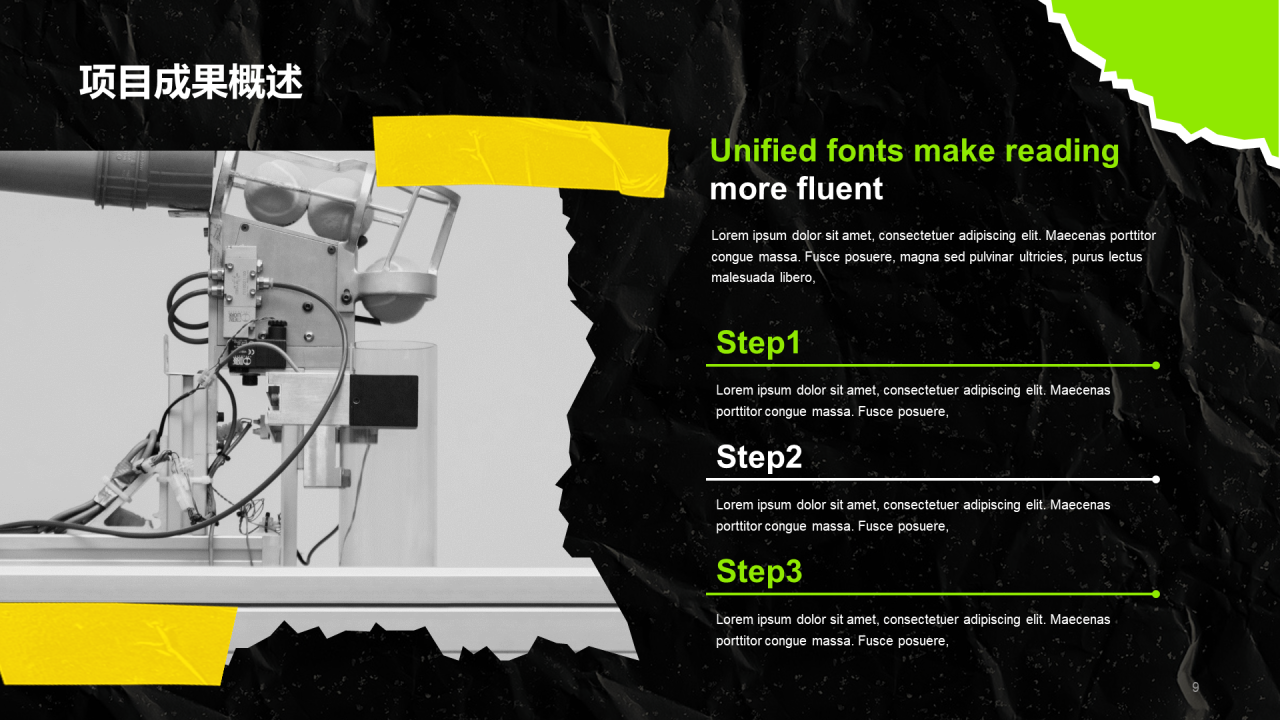 项目成果概述

Unified fonts make reading more fluent

Lorem ipsum dolor sit amet, consectetuer adipiscing elit. Maecenas porttitor congue massa. Fusce posuere, magna sed pulvinar ultricies, purus lectus malesuada libero,

Step1

Lorem ipsum dolor sit amet, consectetuer adipiscing elit. Maecenas porttitor congue massa. Fusce posuere,

Step2

Lorem ipsum dolor sit amet, consectetuer adipiscing elit. Maecenas porttitor congue massa. Fusce posuere,

Step3

Lorem ipsum dolor sit amet, consectetuer adipiscing elit. Maecenas porttitor congue massa. Fusce posuere,

9